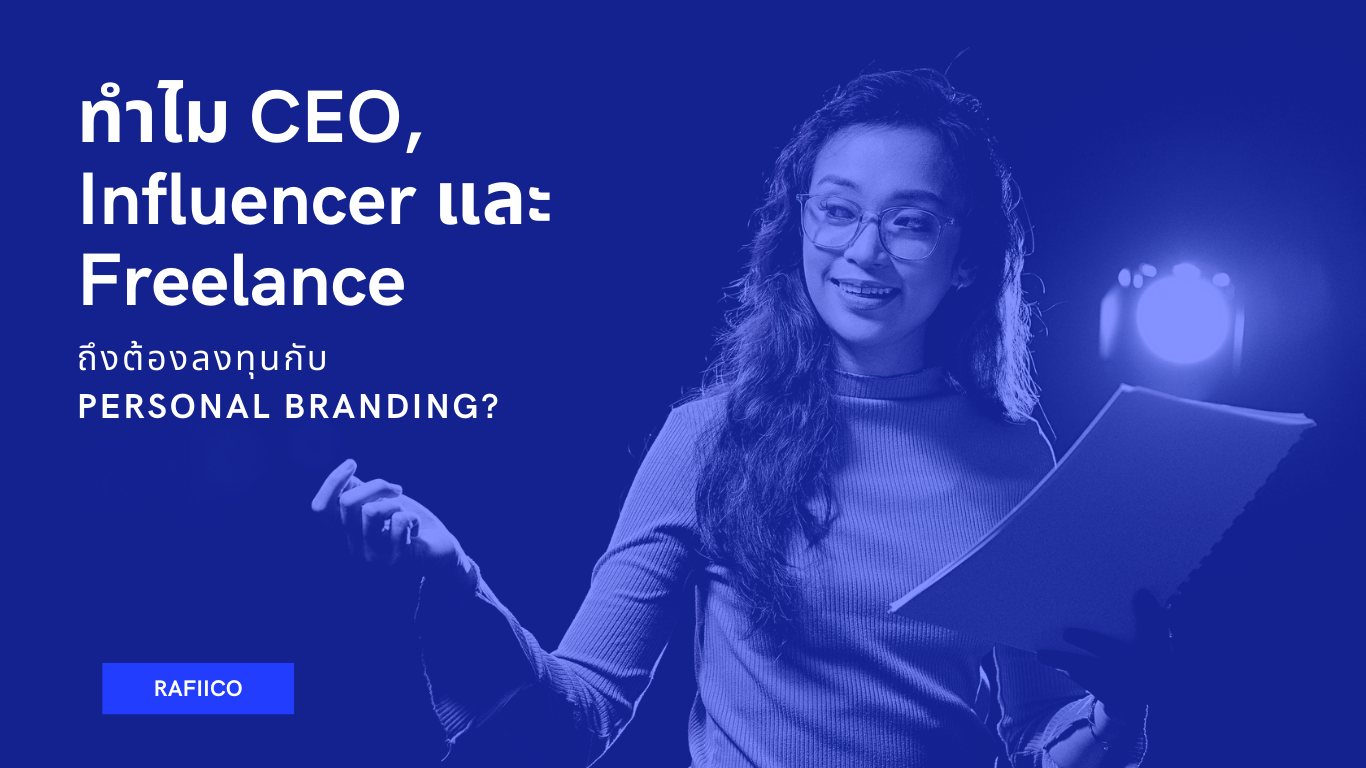 ทำไม CEO, Influencer และ Freelance

ถึงต้องลงทุนกับ PERSONAL BRANDING?

RAFIICO